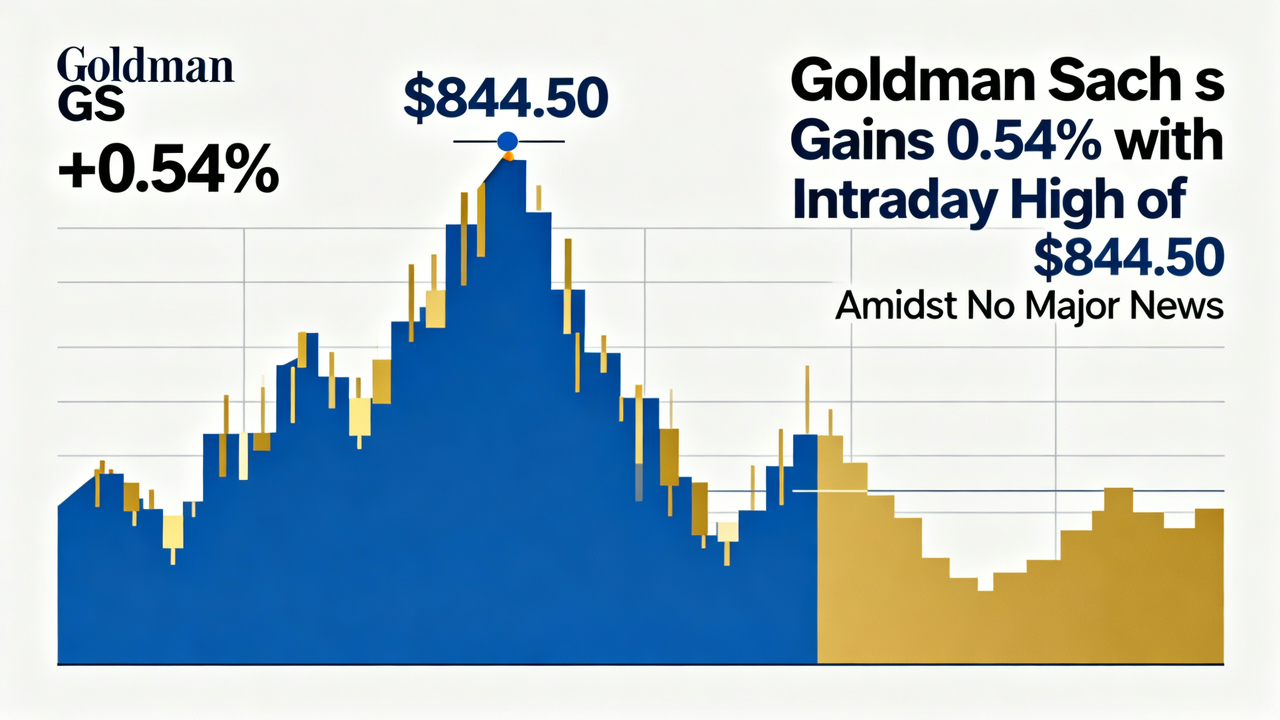 Goldman
GS
+0.54%

$844.50

Goldman Sach s Gains 0.54% with Intraday High of $844.50
Amidst No Major News